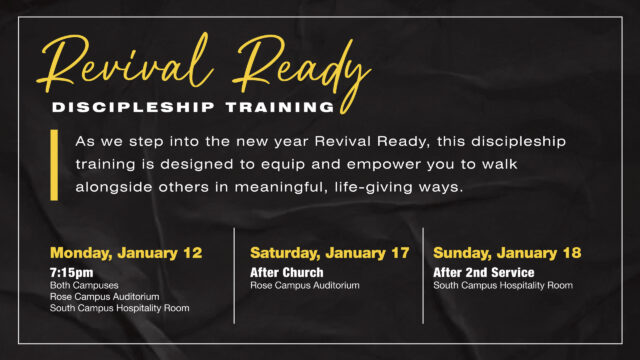 Revival Ready
DISCIPLESHIP TRAINING

As we step into the new year Revival Ready, this discipleship training is designed to equip and empower you to walk alongside others in meaningful, life-giving ways.

Monday, January 12
7:15pm
Both Campuses
Rose Campus Auditorium
South Campus Hospitality Room

Saturday, January 17
After Church
Rose Campus Auditorium

Sunday, January 18
After 2nd Service
South Campus Hospitality Room